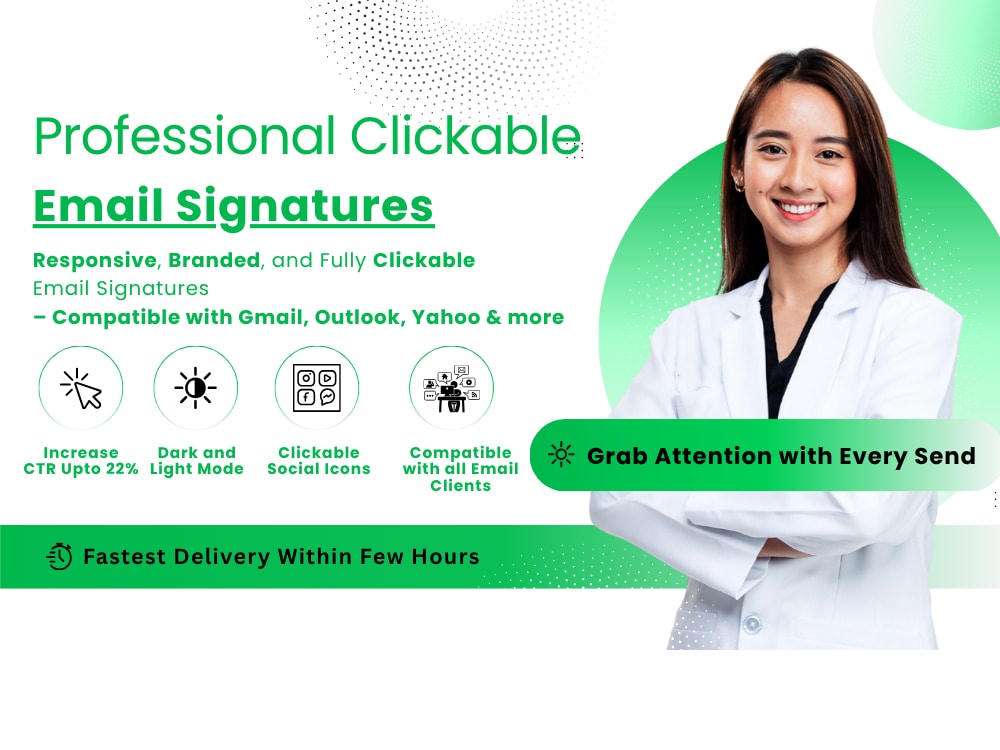 Professional Clickable

Email Signatures

Responsive, Branded, and Fully Clickable Email Signatures – Compatible with Gmail, Outlook, Yahoo & more

Increase CTR Upto 22%

Dark and Light Mode

Clickable Social Icons

Compatible with all Email Clients

Grab Attention with Every Send

Fastest Delivery Within Few Hours